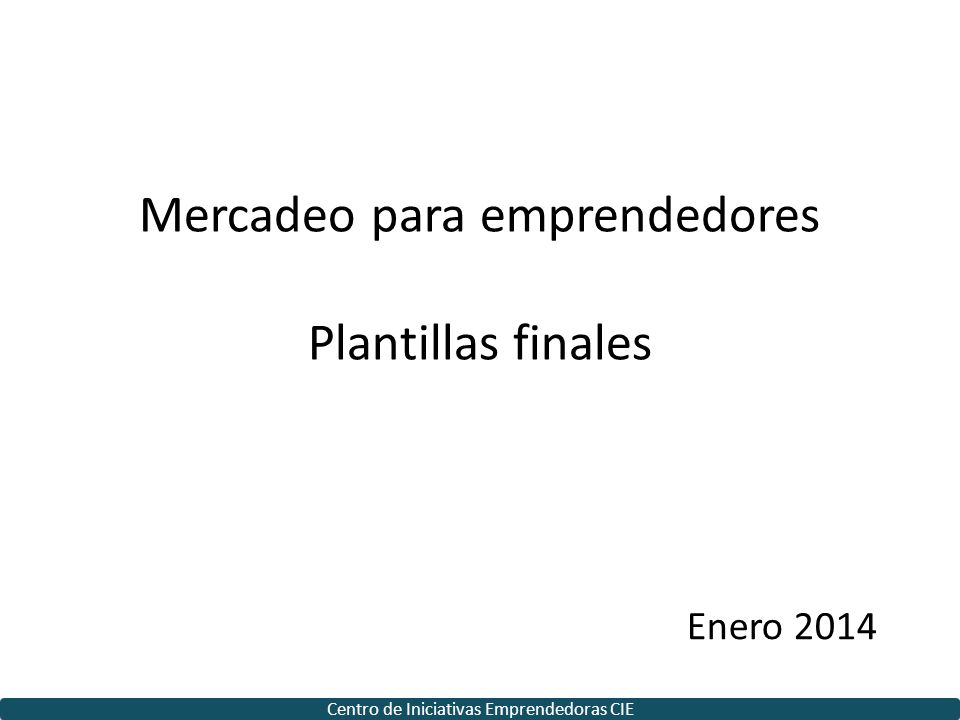 Mercadeo para emprendedores

Plantillas finales

Enero 2014

Centro de Iniciativas Emprendedoras CIE